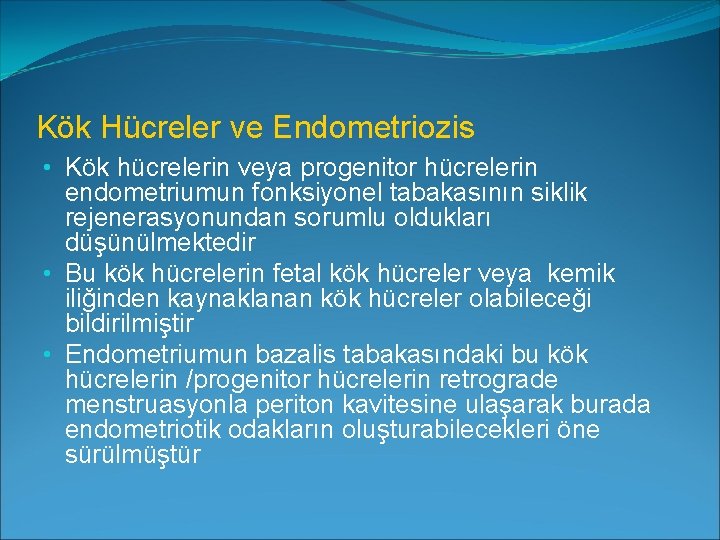 Kök Hücreler ve Endometriozis

• Kök hücrelerin veya progenitor hücrelerin endometriumun fonksiyonel tabakasının siklik rejenerasyonundan sorumlu oldukları düşünülmektedir

• Bu kök hücrelerin fetal kök hücreler veya kemik iliğinden kaynaklanan kök hücreler olabileceği bildirilmiştir

• Endometriumun bazalis tabakasındaki bu kök hücrelerin /progenitor hücrelerin retrograde menstruasyonla periton kavitesine ulaşarak burada endometriotik odakların oluşturabilecekleri öne sürülmüştür